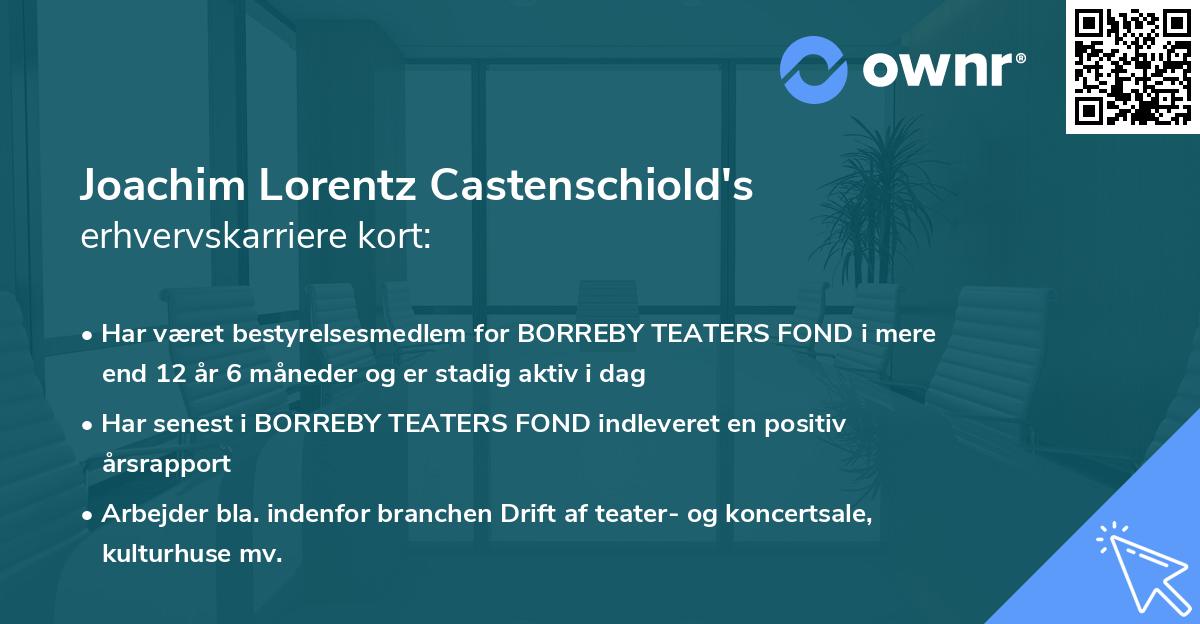 ownr®

Joachim Lorentz Castenschiold's
erhvervskarriere kort:

• Har været bestyrelsesmedlem for BORREBY TEATERS FOND i mere end 12 år 6 måneder og er stadig aktiv i dag

• Har senest i BORREBY TEATERS FOND indleveret en positiv årsrapport

• Arbejder bla. indenfor branchen Drift af teater- og koncertsale, kulturhuse mv.